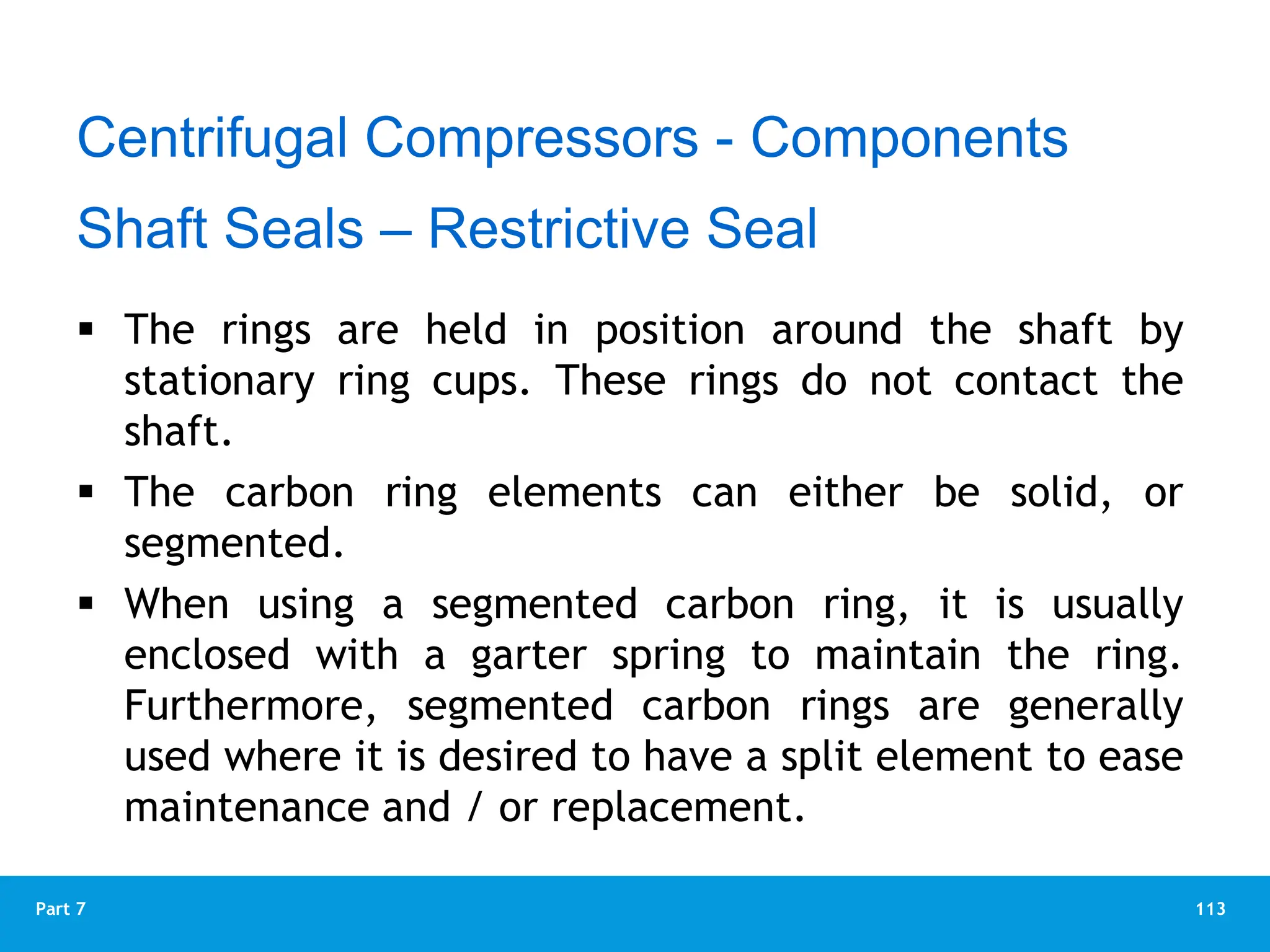 Centrifugal Compressors - Components

Shaft Seals – Restrictive Seal

▪ The rings are held in position around the shaft by stationary ring cups. These rings do not contact the shaft.

▪ The carbon ring elements can either be solid, or segmented.

▪ When using a segmented carbon ring, it is usually enclosed with a garter spring to maintain the ring. Furthermore, segmented carbon rings are generally used where it is desired to have a split element to ease maintenance and / or replacement.

Part 7

113